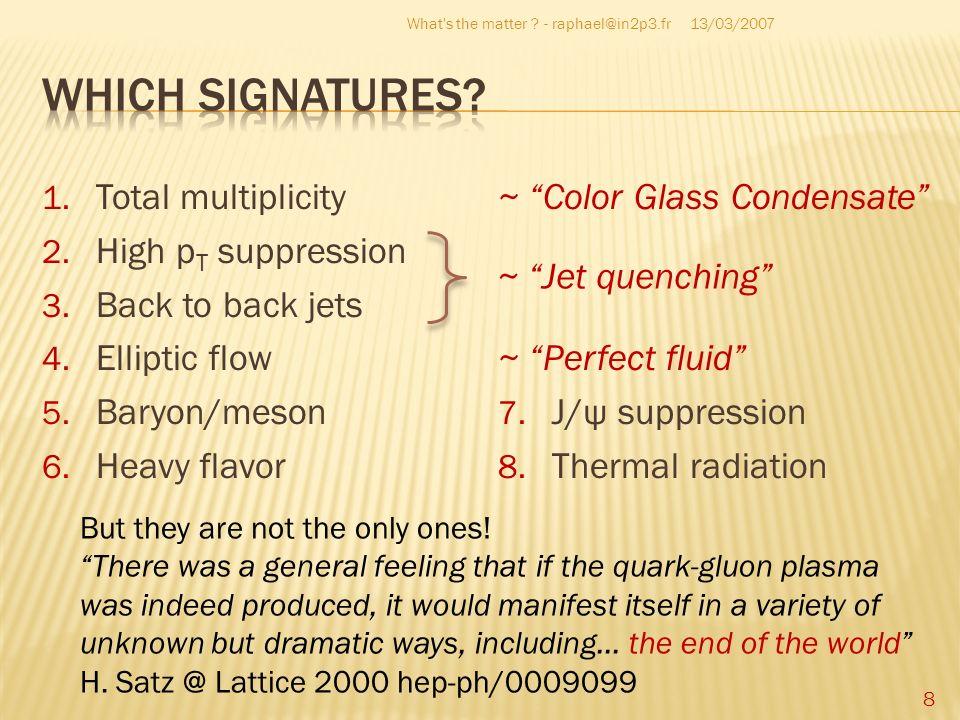 What's the matter ? - raphael@in2p3.fr 13/03/2007

WHICH SIGNATURES?

1. Total multiplicity
2. High $p_T$ suppression
3. Back to back jets
4. Elliptic flow
5. Baryon/meson
6. Heavy flavor

~ “Color Glass Condensate”
~ “Jet quenching”
~ “Perfect fluid”
7. J/ψ suppression
8. Thermal radiation

But they are not the only ones!
“There was a general feeling that if the quark-gluon plasma was indeed produced, it would manifest itself in a variety of unknown but dramatic ways, including… the end of the world”
H. Satz @ Lattice 2000 hep-ph/0009099

8